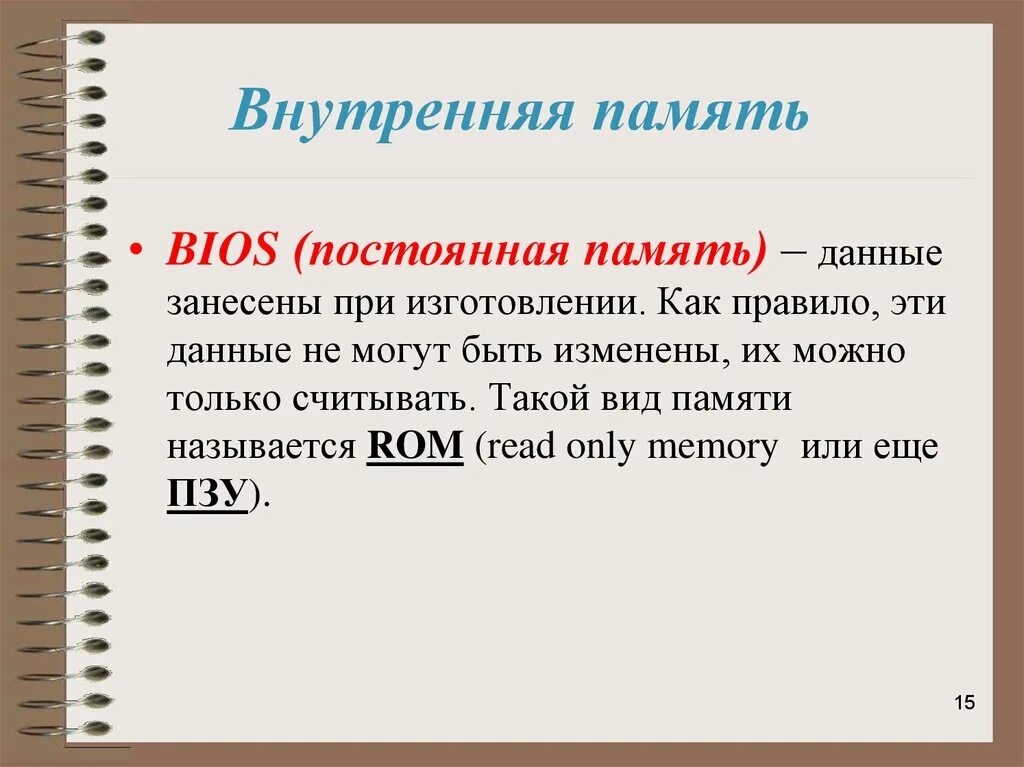 Внутренняя память

• BIOS (постоянная память) – данные занесены при изготовлении. Как правило, эти данные не могут быть изменены, их можно только считывать. Такой вид памяти называется ROM (read only memory или еще ПЗУ).

15